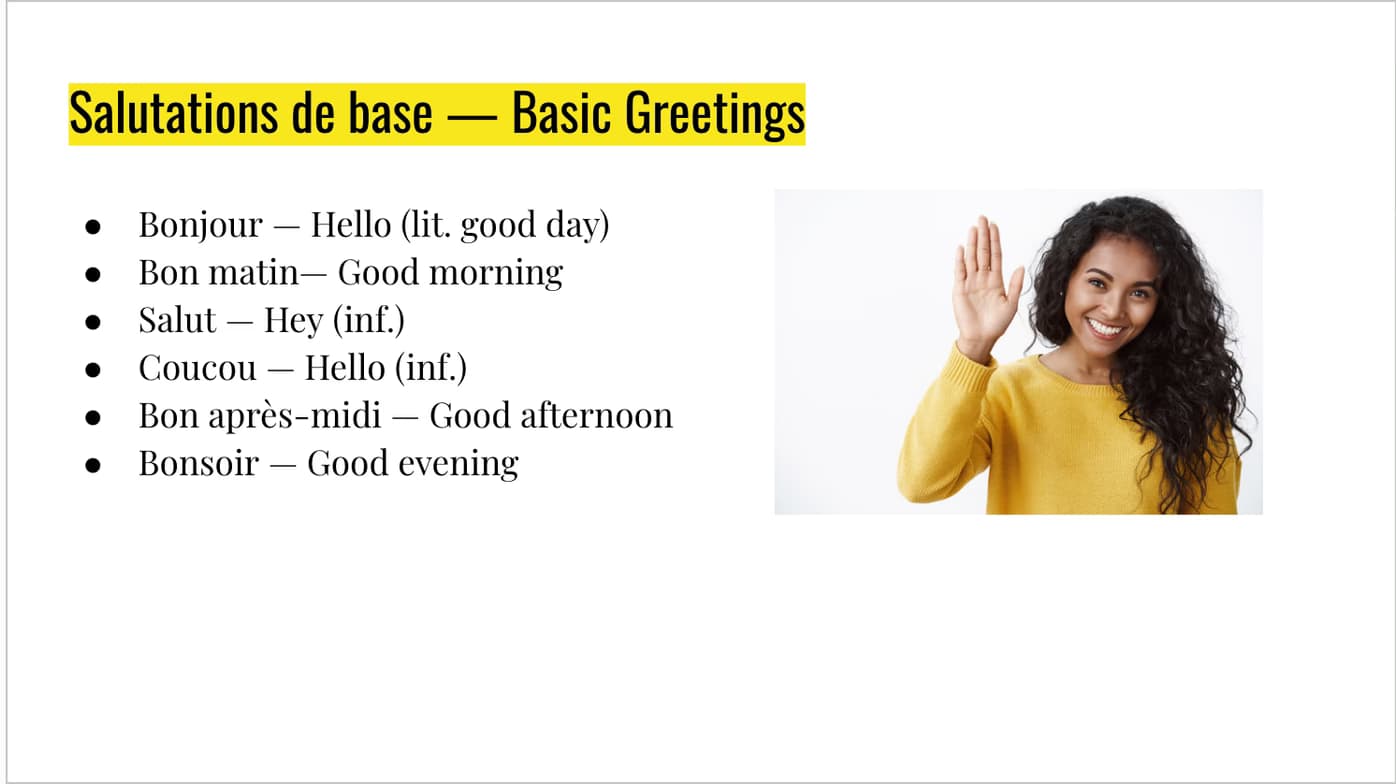 Salutations de base — Basic Greetings

- Bonjour — Hello (lit. good day)
- Bon matin— Good morning
- Salut — Hey (inf.)
- Coucou — Hello (inf.)
- Bon après-midi — Good afternoon
- Bonsoir — Good evening